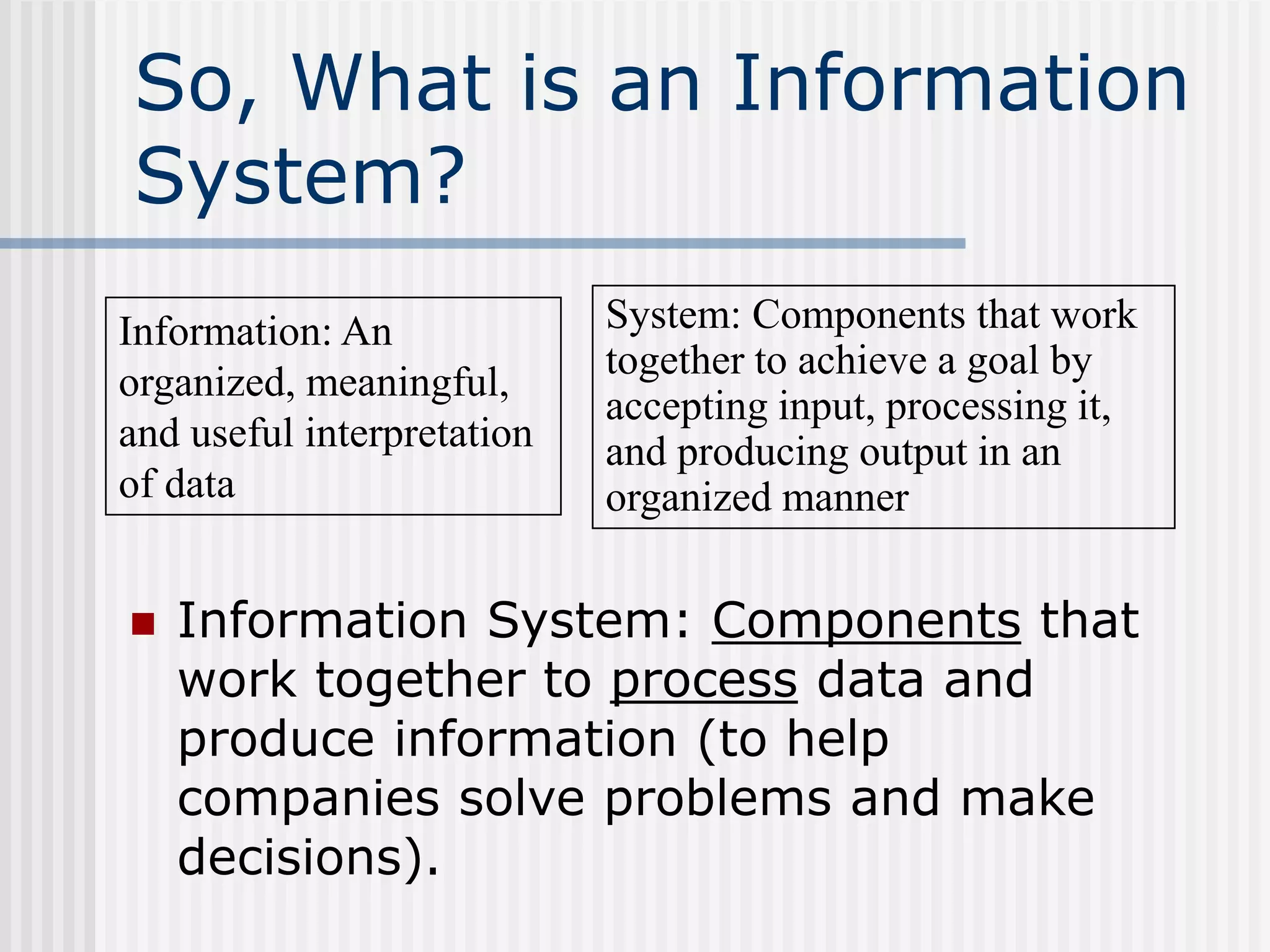 So, What is an Information System?

Information: An organized, meaningful, and useful interpretation of data

System: Components that work together to achieve a goal by accepting input, processing it, and producing output in an organized manner

Information System: Components that work together to process data and produce information (to help companies solve problems and make decisions).